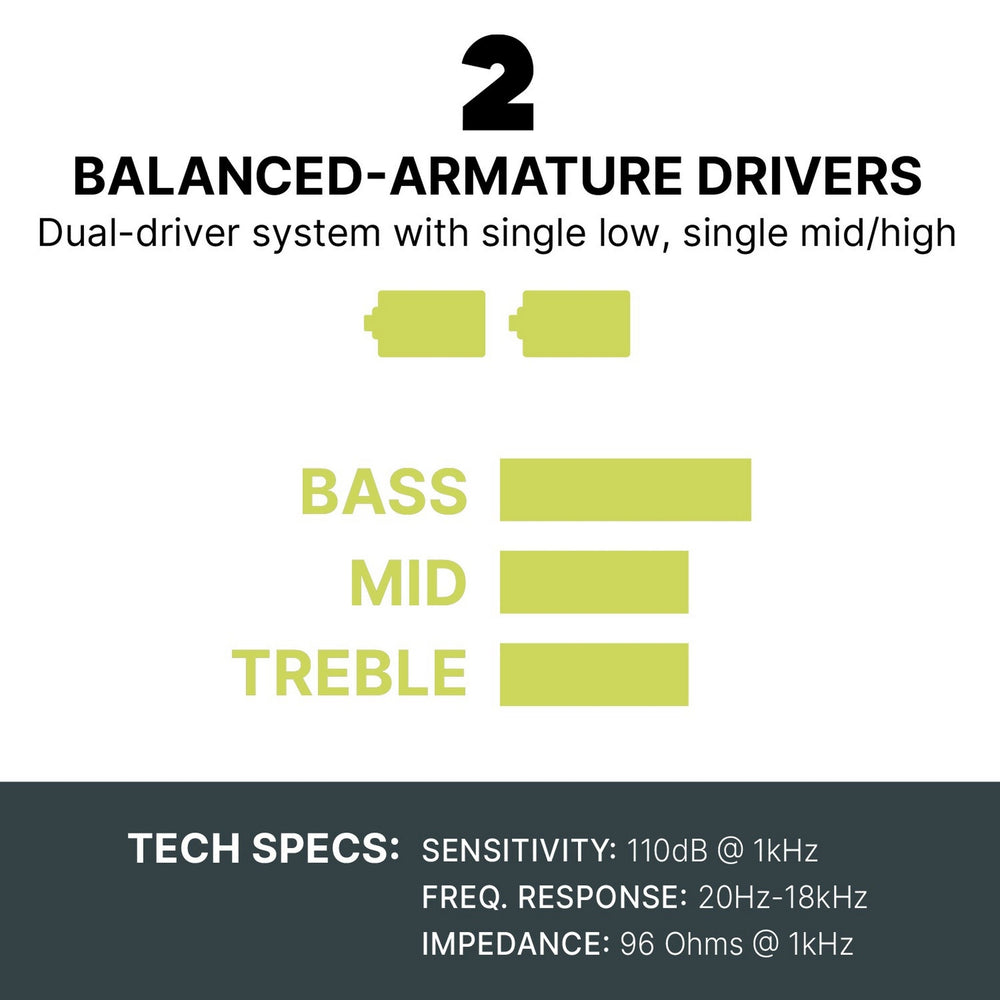 2

BALANCED-ARMATURE DRIVERS

Dual-driver system with single low, single mid/high

BASS

MID

TREBLE

TECH SPECS: SENSITIVITY: 110dB @ 1kHz
FREQ. RESPONSE: 20Hz-18kHz
IMPEDANCE: 96 Ohms @ 1kHz